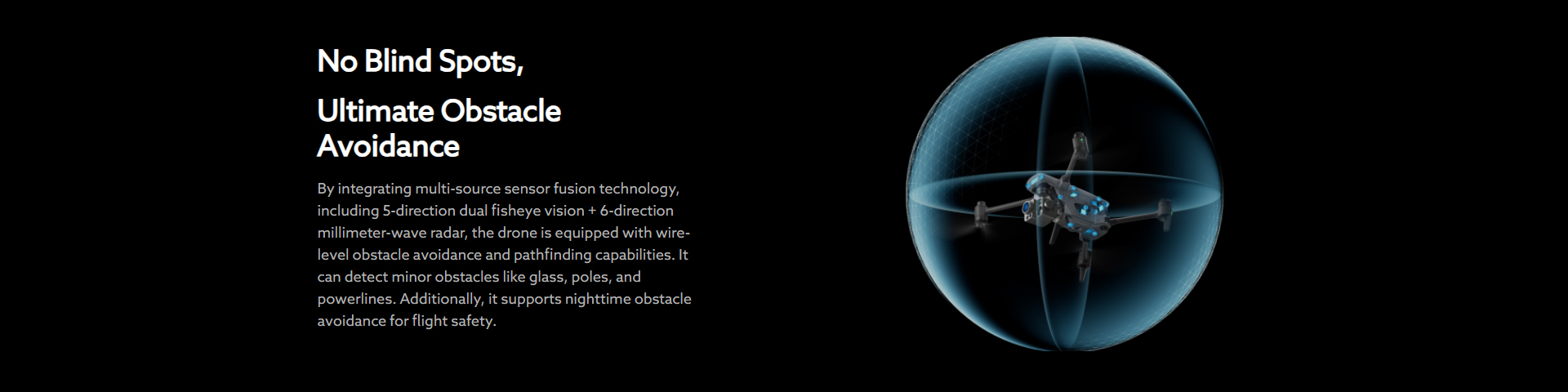 No Blind Spots,

Ultimate Obstacle Avoidance

By integrating multi-source sensor fusion technology, including 5-direction dual fisheye vision + 6-direction millimeter-wave radar, the drone is equipped with wire-level obstacle avoidance and pathfinding capabilities. It can detect minor obstacles like glass, poles, and powerlines. Additionally, it supports nighttime obstacle avoidance for flight safety.